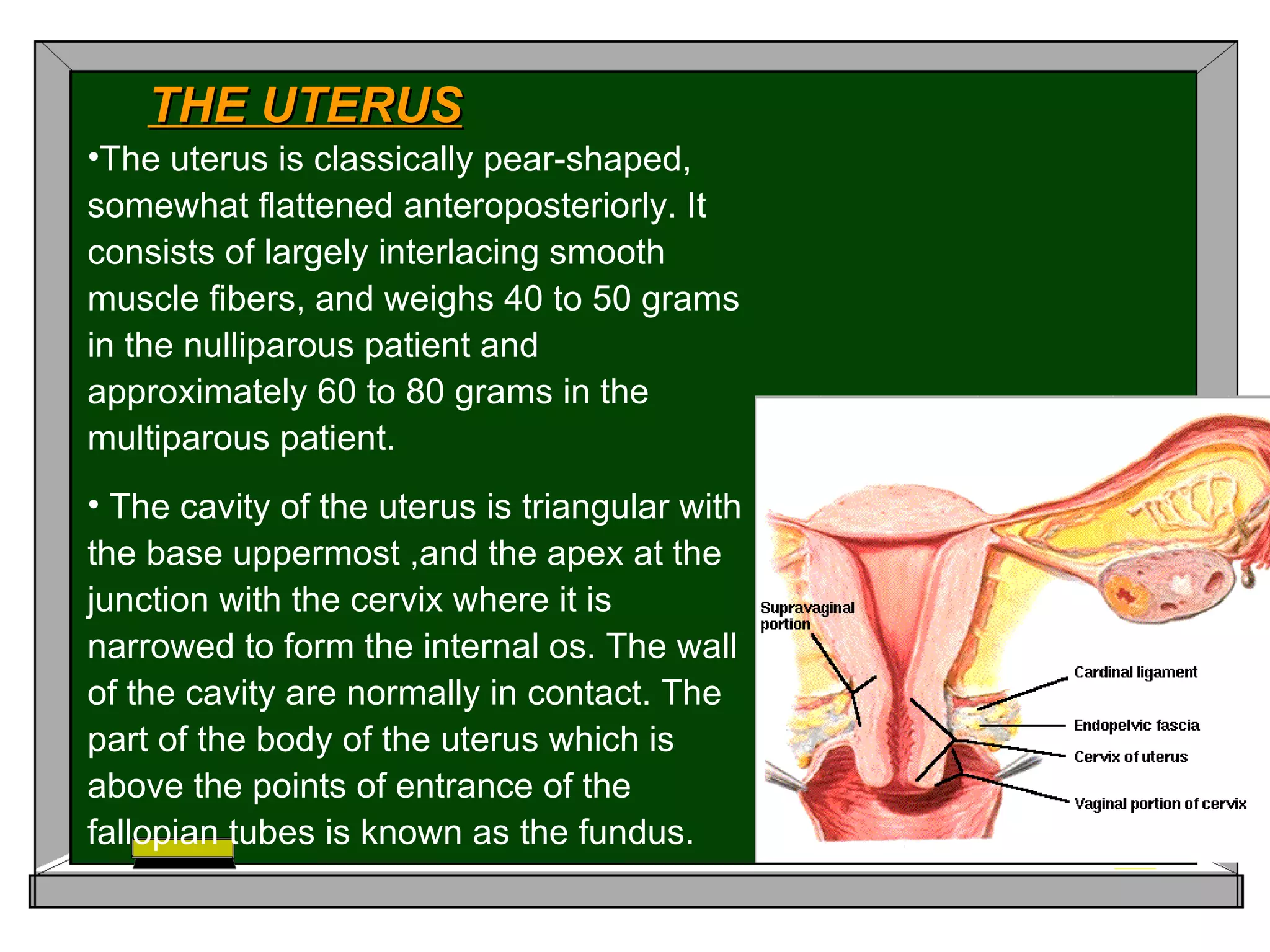 THE UTERUS

•The uterus is classically pear-shaped, somewhat flattened anteroposteriorly. It consists of largely interlacing smooth muscle fibers, and weighs 40 to 50 grams in the nulliparous patient and approximately 60 to 80 grams in the multiparous patient.

• The cavity of the uterus is triangular with the base uppermost ,and the apex at the junction with the cervix where it is narrowed to form the internal os. The wall of the cavity are normally in contact. The part of the body of the uterus which is above the points of entrance of the fallopian tubes is known as the fundus.

Supravaginal portion

Cardinal ligament

Endopelvic fascia

Cervix of uterus

Vaginal portion of cervix